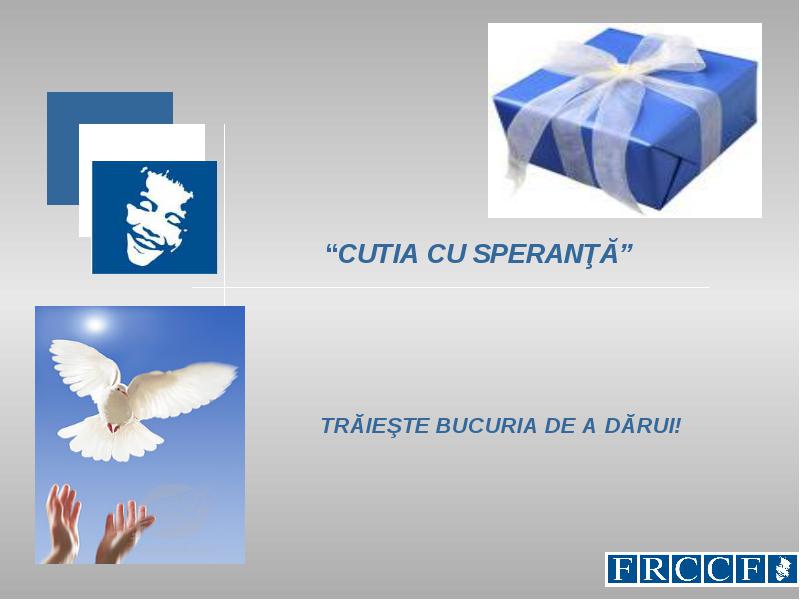 “CUTIA CU SPERANŢĂ”

TRĂIEŞTE BUCURIA DE A DĂRUI!

FRCCF